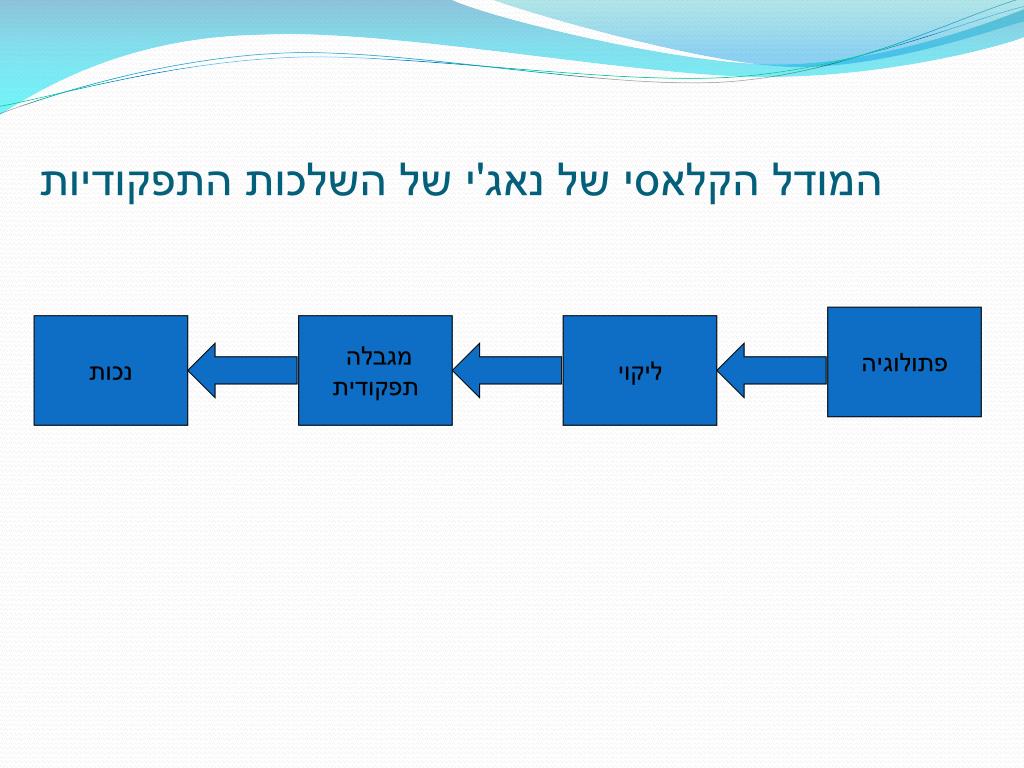 המודל הקלאסי של נאג'י של השלכות התפקודיות

פתולוגיה

ליקוי

מגבלה תפקודית

נכות